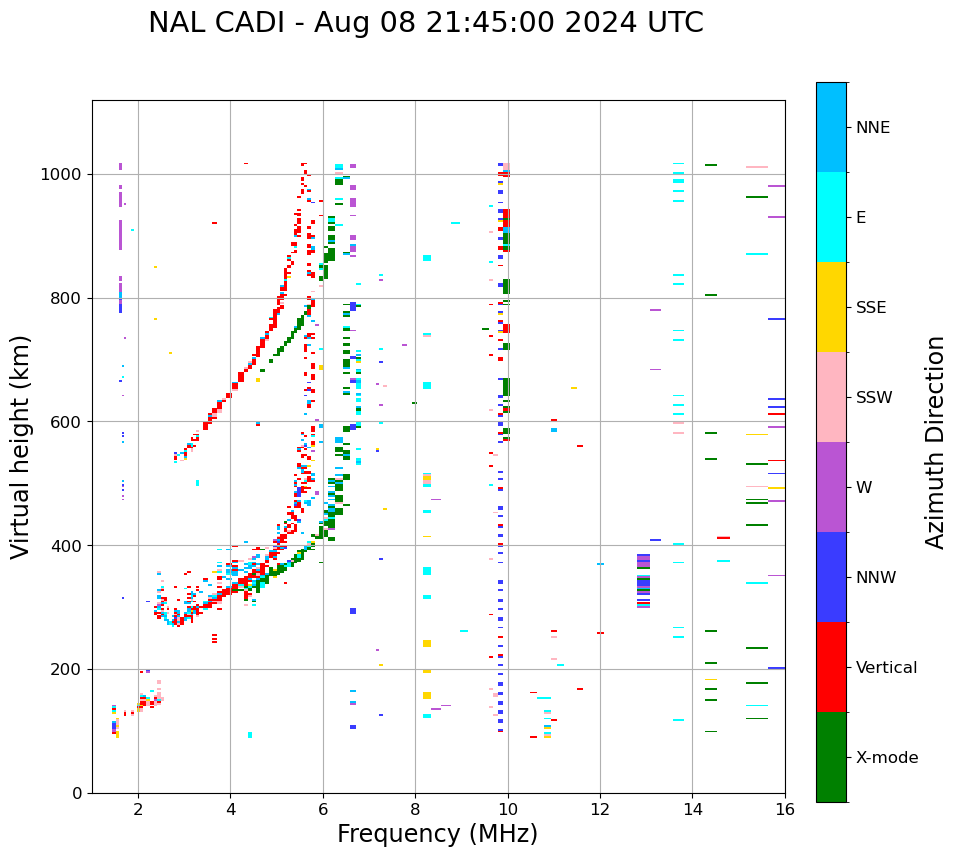 NAL CADI - Aug 08 21:45:00 2024 UTC

Virtual height (km)

1000
800
600
400
200
0

2
4
6
8
10
12
14
16

Frequency (MHz)

NNE
E
SSE
SSW
W
NNW
Vertical
X-mode

Azimuth Direction